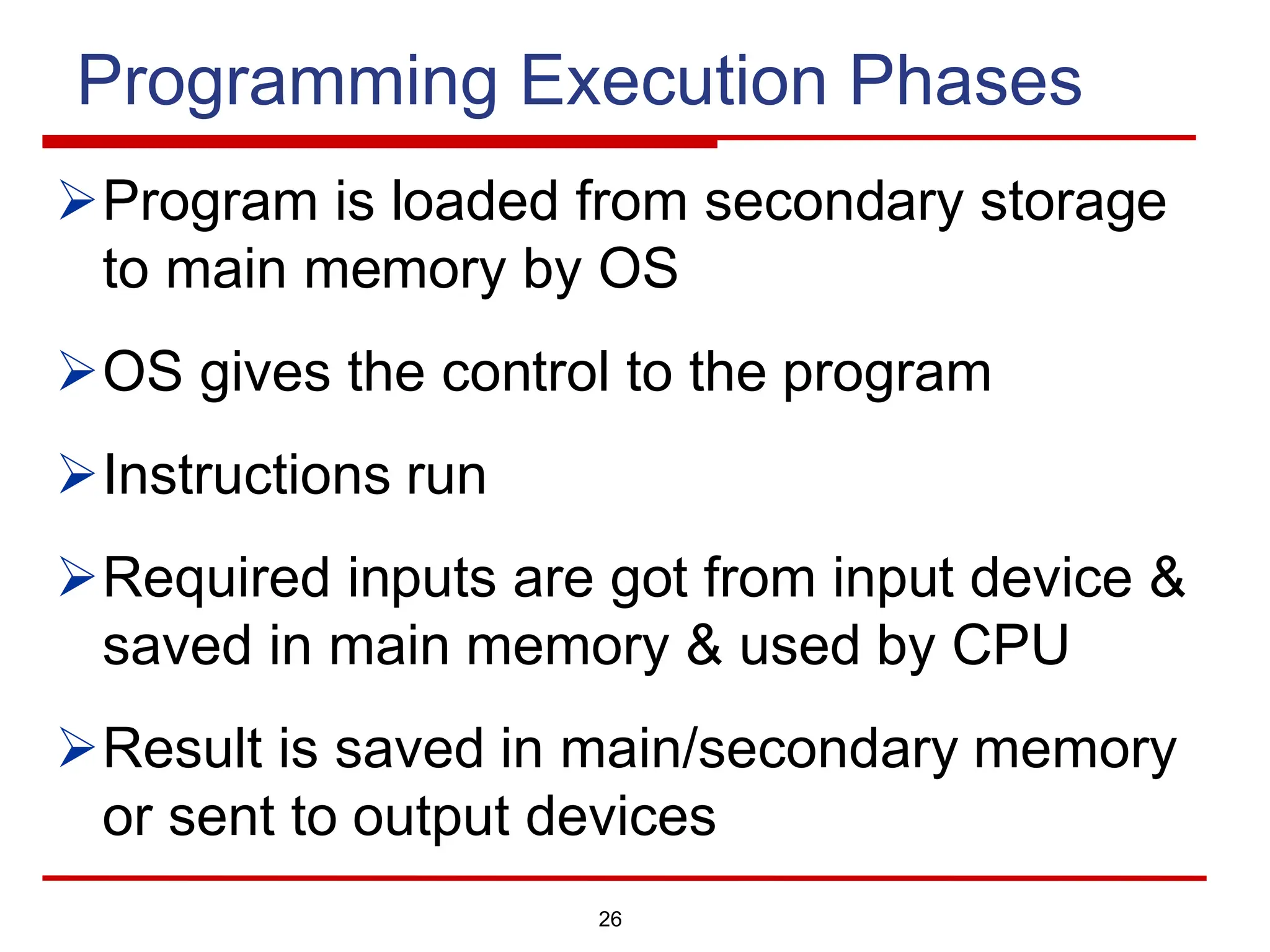 Programming Execution Phases

➢Program is loaded from secondary storage to main memory by OS

➢OS gives the control to the program

➢Instructions run

➢Required inputs are got from input device & saved in main memory & used by CPU

➢Result is saved in main/secondary memory or sent to output devices

26